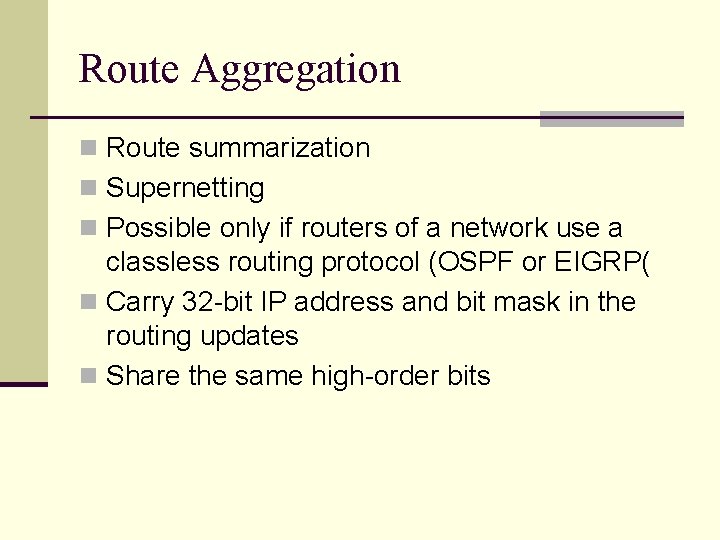 Route Aggregation

Route summarization

Supernetting

Possible only if routers of a network use a classless routing protocol (OSPF or EIGRP(

Carry 32-bit IP address and bit mask in the routing updates

Share the same high-order bits